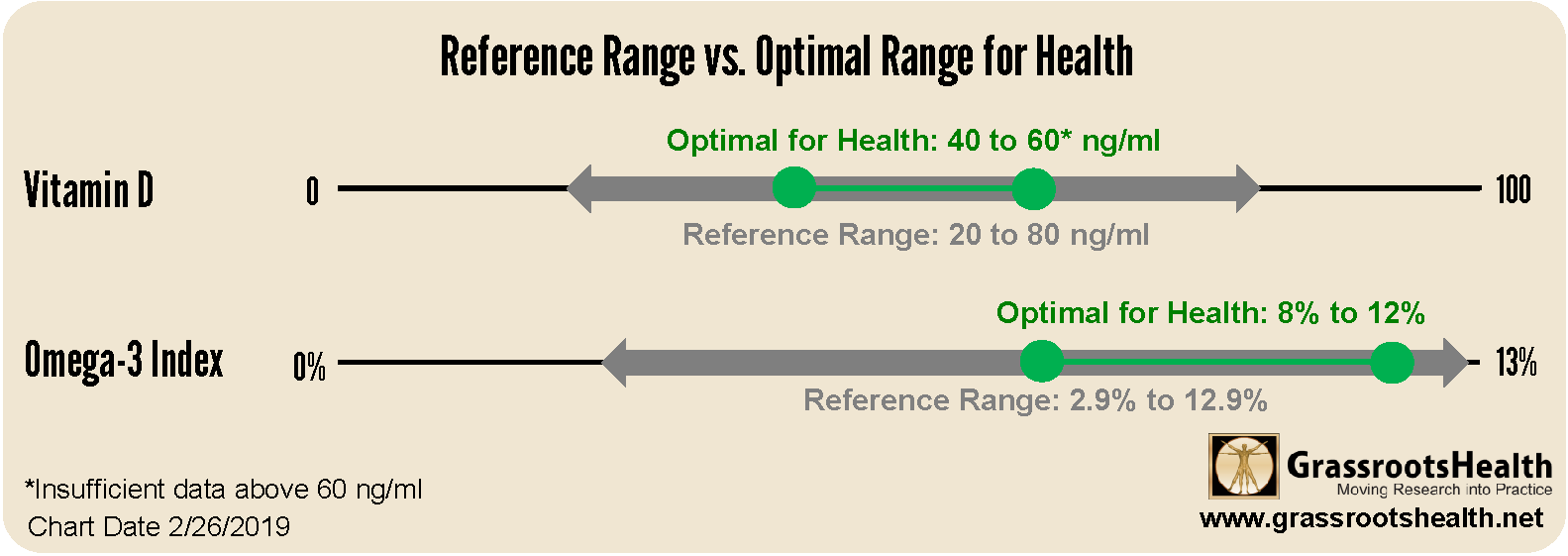 Reference Range vs. Optimal Range for Health

Optimal for Health: 40 to 60* ng/ml

Vitamin D 0 100

Reference Range: 20 to 80 ng/ml

Optimal for Health: 8% to 12%

Omega-3 Index 0% 13%

Reference Range: 2.9% to 12.9%

*Insufficient data above 60 ng/ml
Chart Date 2/26/2019

GrassrootsHealth
Moving Research into Practice
www.grassrootshealth.net